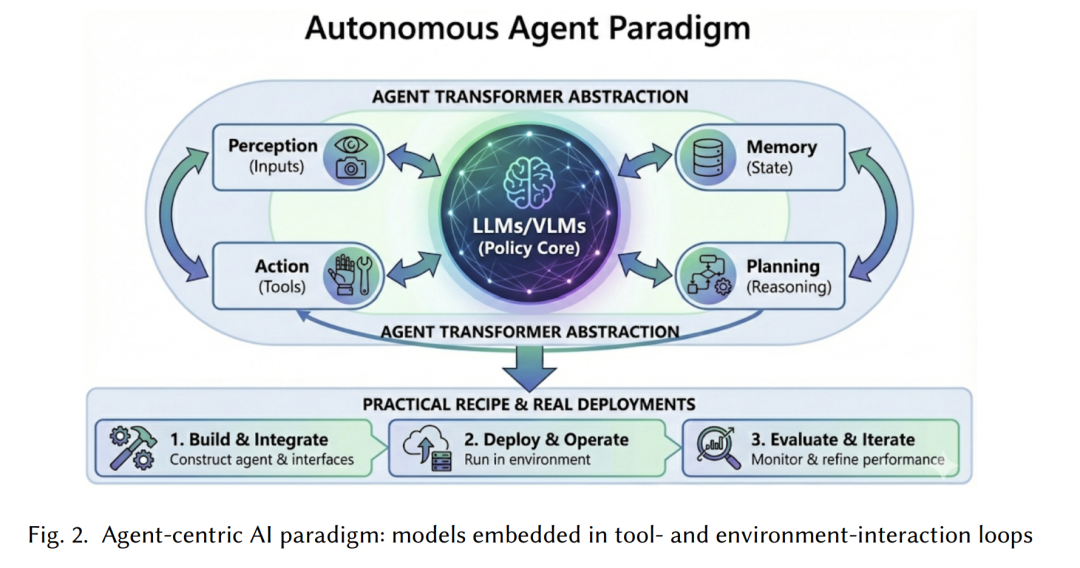 Autonomous Agent Paradigm

AGENT TRANSFORMER ABSTRACTION

Perception
(Inputs)

Memory
(State)

LLMs/VLMs
(Policy Core)

Action
(Tools)

Planning
(Reasoning)

AGENT TRANSFORMER ABSTRACTION

PRACTICAL RECIPE & REAL DEPLOYMENTS

1. Build & Integrate
Construct agent & interfaces

2. Deploy & Operate
Run in environment

3. Evaluate & Iterate
Monitor & refine performance

Fig. 2. Agent-centric AI paradigm: models embedded in tool- and environment-interaction loops